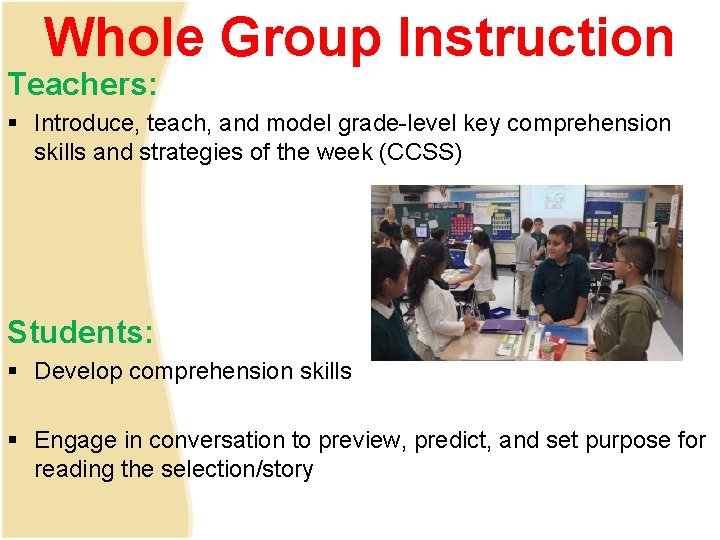 Whole Group Instruction

Teachers:

▪ Introduce, teach, and model grade-level key comprehension skills and strategies of the week (CCSS)

Students:

▪ Develop comprehension skills

▪ Engage in conversation to preview, predict, and set purpose for reading the selection/story